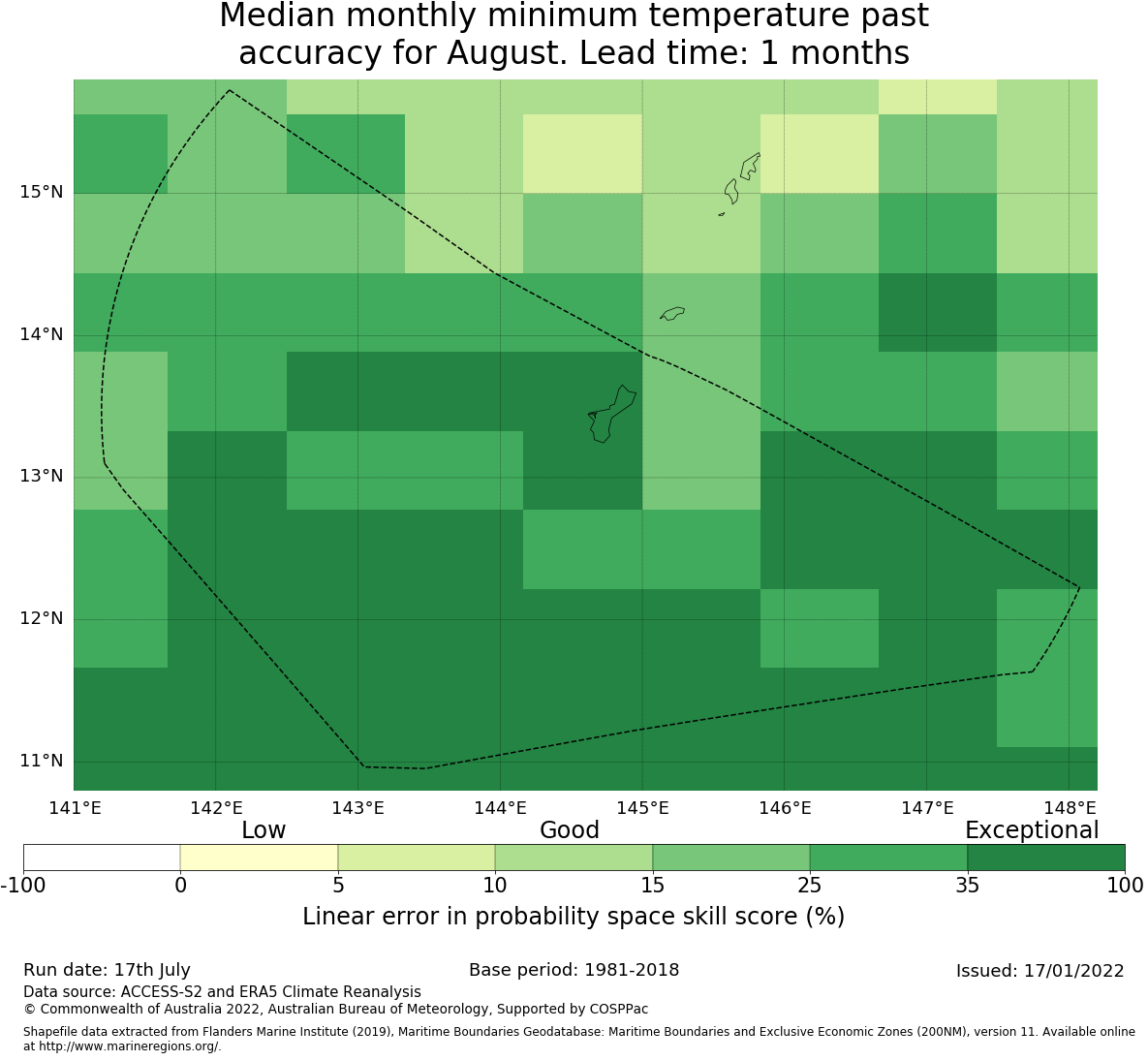 Median monthly minimum temperature past accuracy for August. Lead time: 1 months

15°N
14°N
13°N
12°N
11°N
141°E 142°E 143°E 144°E 145°E 146°E 147°E 148°E

Low Good Exceptional
-100 0 5 10 15 25 35 100
Linear error in probability space skill score (%)

Run date: 17th July
Base period: 1981-2018
Issued: 17/01/2022
Data source: ACCESS-S2 and ERA5 Climate Reanalysis
© Commonwealth of Australia 2022, Australian Bureau of Meteorology, Supported by COSPPac

Shapefile data extracted from Flanders Marine Institute (2019), Maritime Boundaries Geodatabase: Maritime Boundaries and Exclusive Economic Zones (200NM), version 11. Available online at http://www.marineregions.org/.